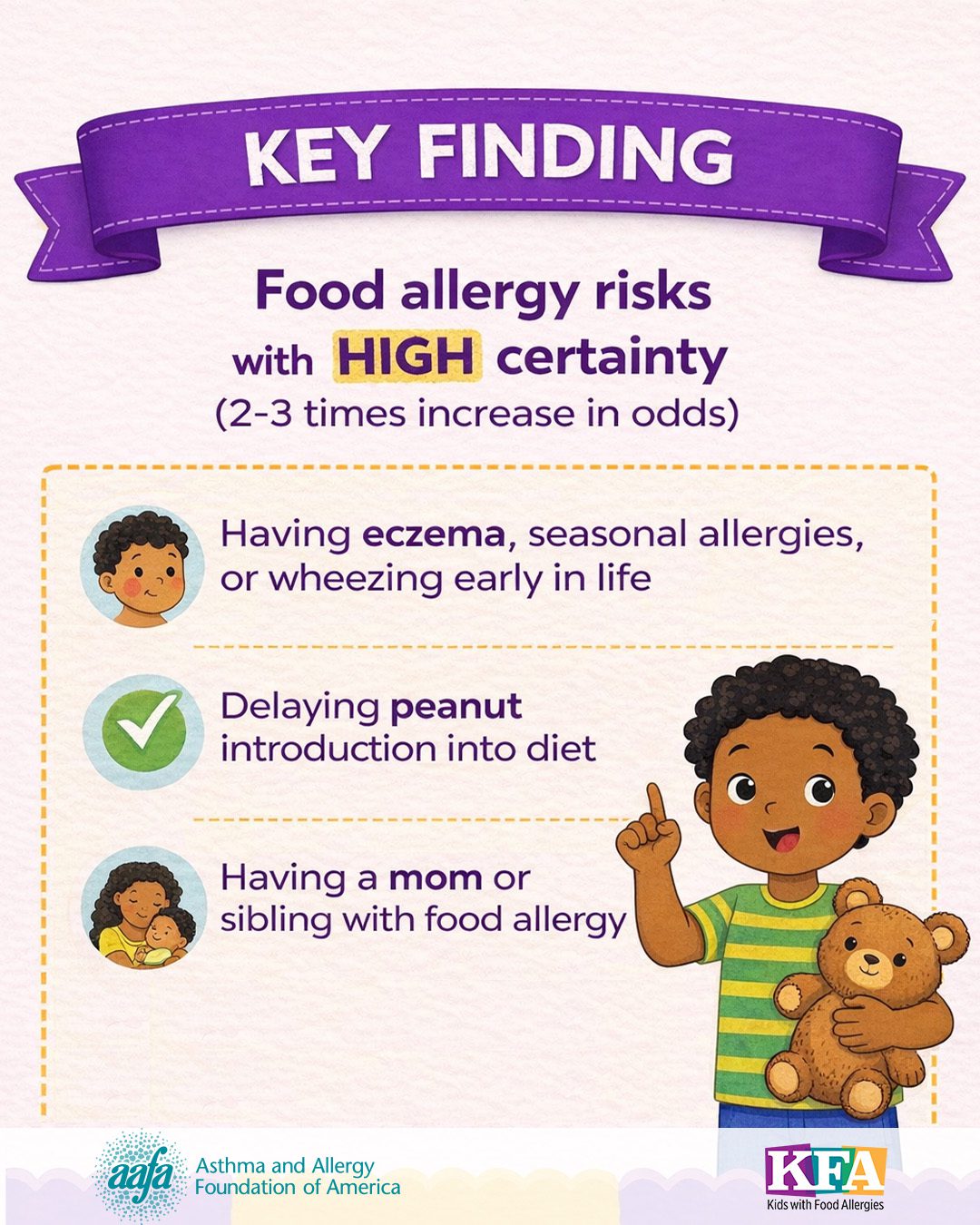 KEY FINDING

Food allergy risks with HIGH certainty (2-3 times increase in odds)

Having eczema, seasonal allergies, or wheezing early in life

Delaying peanut introduction into diet

Having a mom or sibling with food allergy

aafa Asthma and Allergy Foundation of America

KFA Kids with Food Allergies